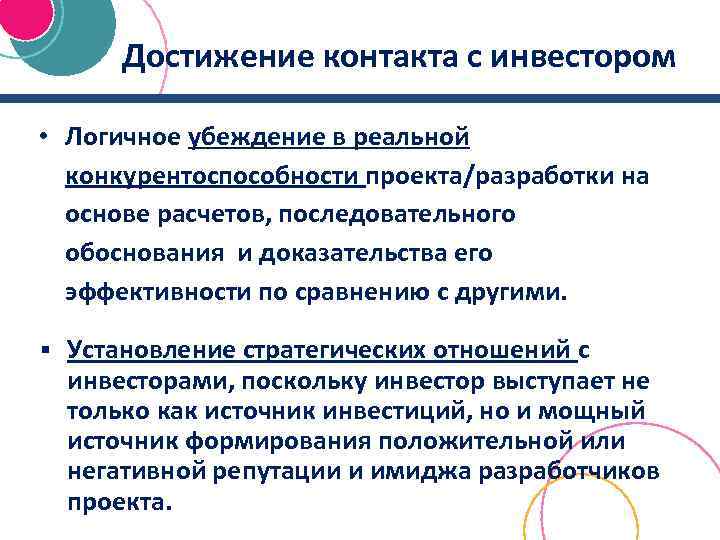 Достижение контакта с инвестором

• Логичное убеждение в реальной конкурентоспособности проекта/разработки на основе расчетов, последовательного обоснования и доказательства его эффективности по сравнению с другими.

▪ Установление стратегических отношений с инвесторами, поскольку инвестор выступает не только как источник инвестиций, но и мощный источник формирования положительной или негативной репутации и имиджа разработчиков проекта.